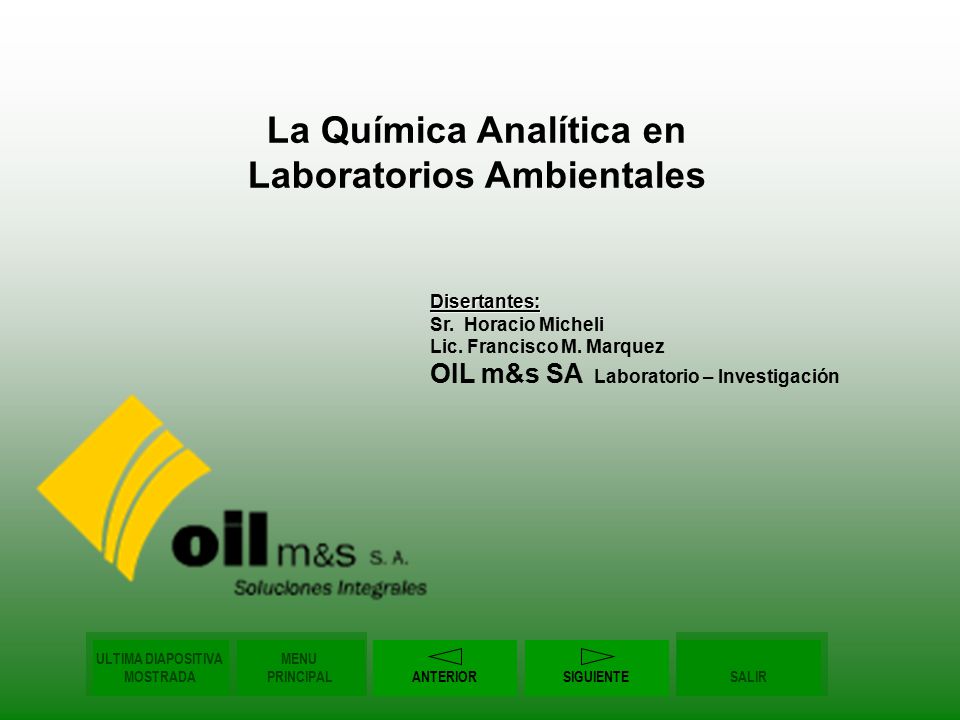 La Química Analítica en Laboratorios Ambientales

Disertantes:
Sr. Horacio Micheli
Lic. Francisco M. Marquez
OIL m&s SA Laboratorio – Investigación

oil m&s S. A.
Soluciones Integrales

ULTIMA DIAPOSITIVA MOSTRADA
MENU PRINCIPAL
ANTERIOR
SIGUIENTE
SALIR